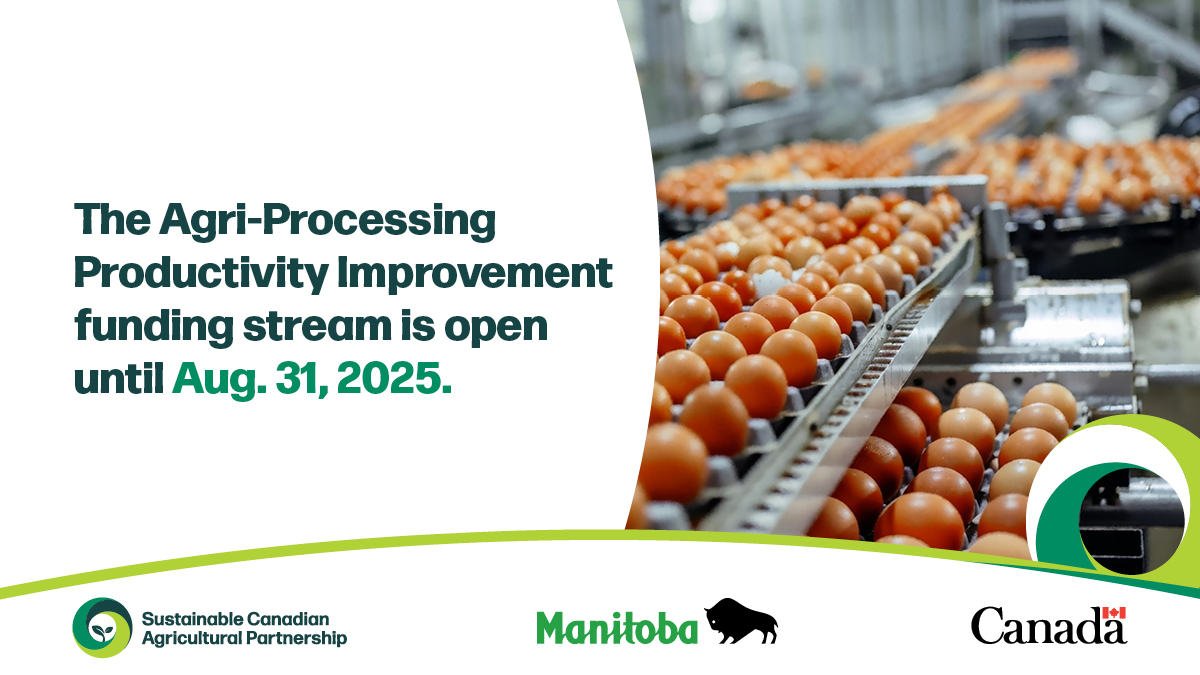 The Agri-Processing Productivity Improvement funding stream is open until Aug. 31, 2025.

Sustainable Canadian Agricultural Partnership

Manitoba

Canada